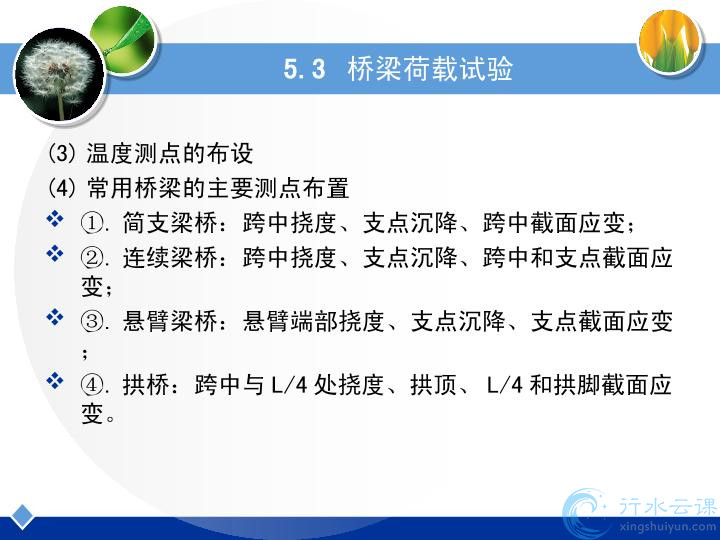 5.3 桥梁荷载试验

(3) 温度测点的布设

(4) 常用桥梁的主要测点布置

❖ ①. 简支梁桥：跨中挠度、支点沉降、跨中截面应变；

❖ ②. 连续梁桥：跨中挠度、支点沉降、跨中和支点截面应变；

❖ ③. 悬臂梁桥：悬臂端部挠度、支点沉降、支点截面应变；

❖ ④. 拱桥：跨中与 L/4 处挠度、拱顶、 L/4 和拱脚截面应变。

行水云课
xingshuiyun.com